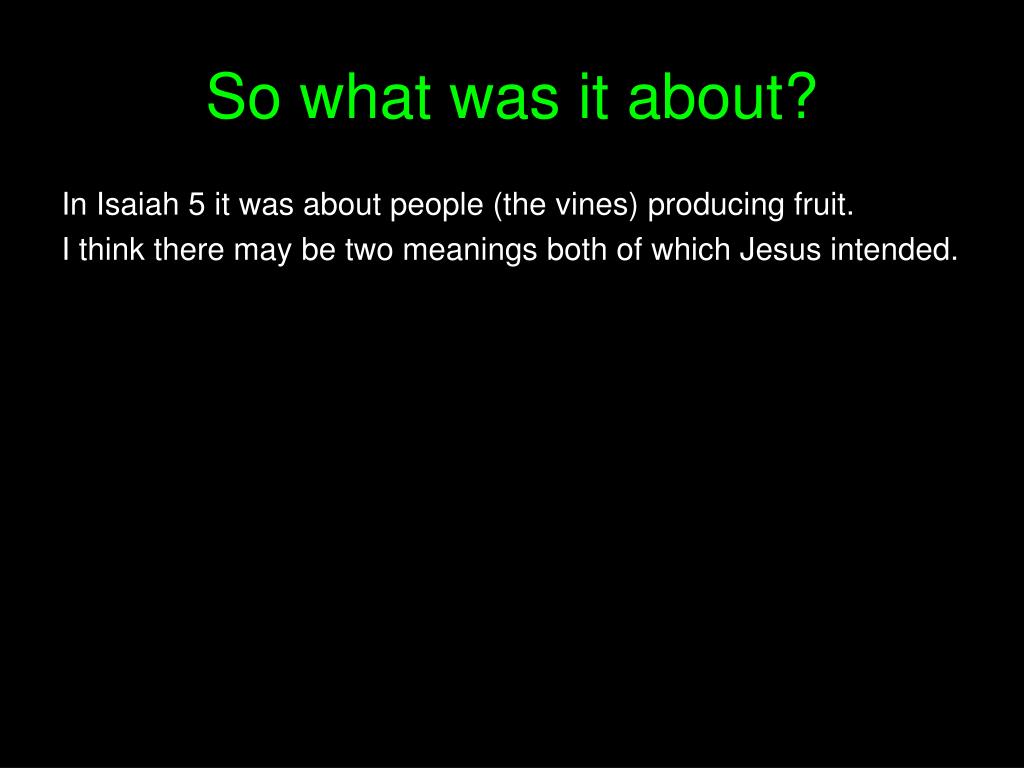 So what was it about?

In Isaiah 5 it was about people (the vines) producing fruit.

I think there may be two meanings both of which Jesus intended.